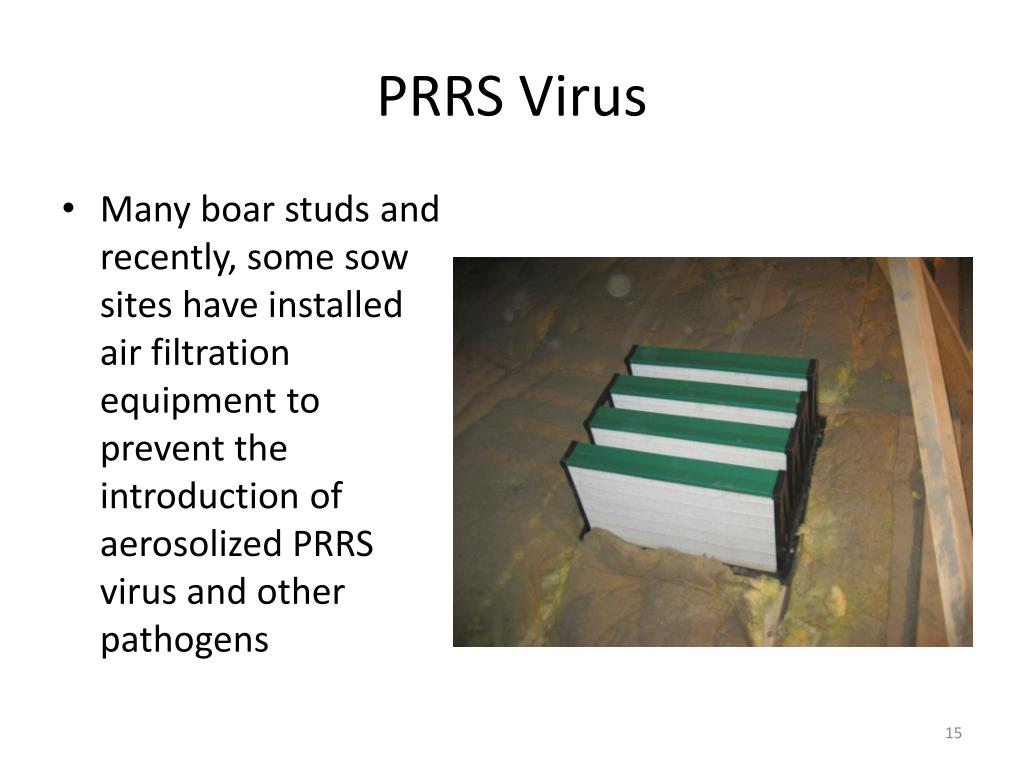 PRRS Virus

• Many boar studs and recently, some sow sites have installed air filtration equipment to prevent the introduction of aerosolized PRRS virus and other pathogens

15